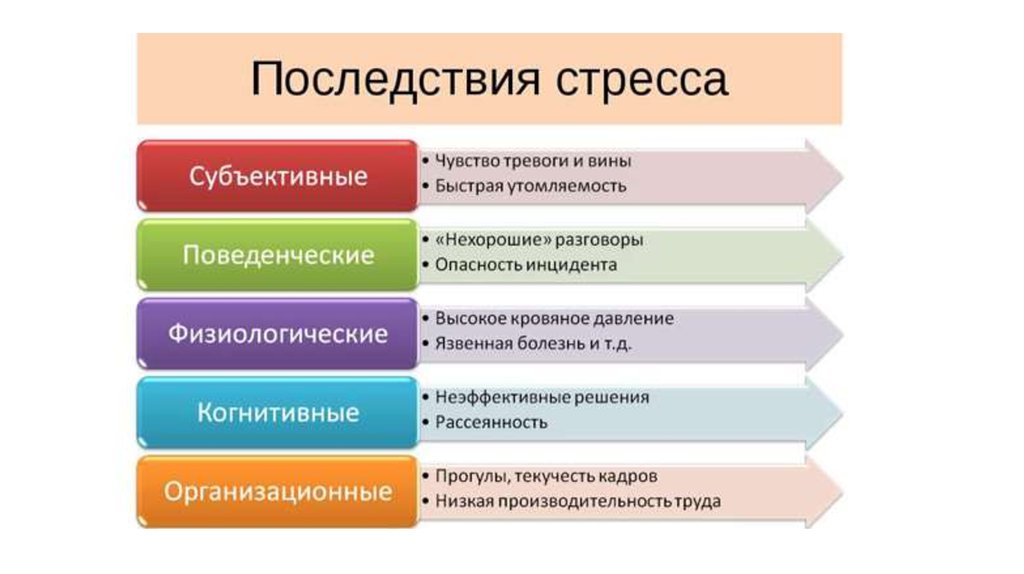 Последствия стресса

Субъективные
• Чувство тревоги и вины
• Быстрая утомляемость

Поведенческие
• «Нехорошие» разговоры
• Опасность инцидента

Физиологические
• Высокое кровяное давление
• Язвенная болезнь и т.д.

Когнитивные
• Неэффективные решения
• Рассеянность

Организационные
• Прогулы, текучесть кадров
• Низкая производительность труда